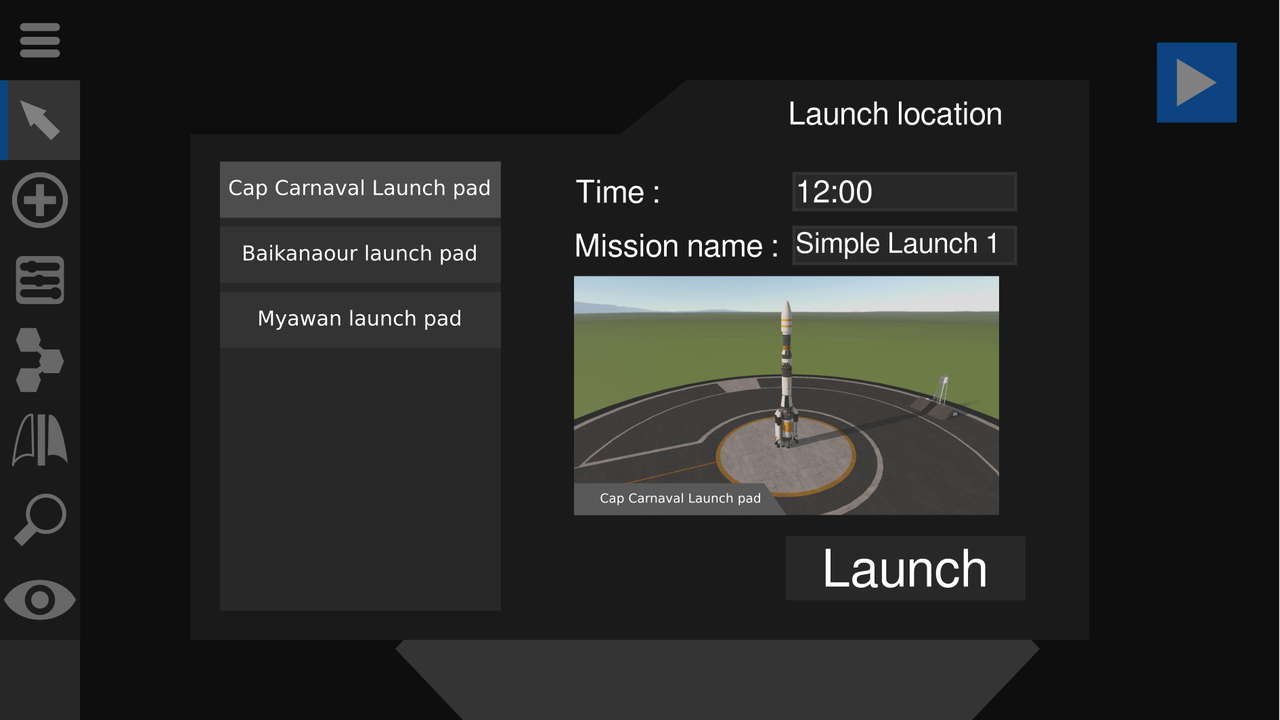 Launch location

Cap Carnaval Launch pad

Baikanaour launch pad

Myawan launch pad

Time : 12:00

Mission name : Simple Launch 1

Cap Carnaval Launch pad

Launch